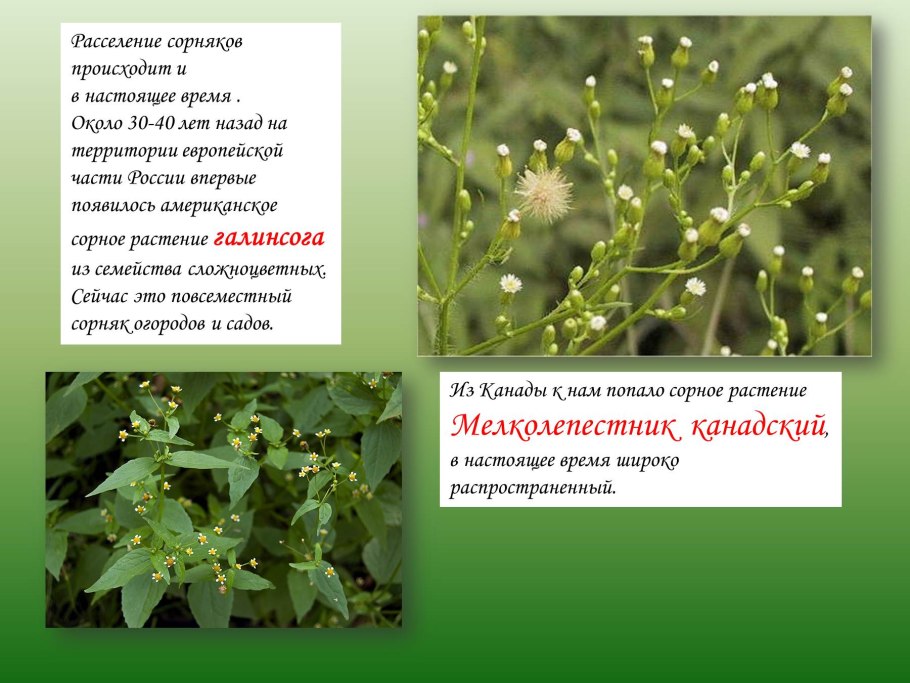 Расселение сорняков происходит и в настоящее время . Около 30-40 лет назад на территории европейской части России впервые появилось американское сорное растение галинсога из семейства сложноцветных. Сейчас это повсеместный сорняк огородов и садов.

Из Канады к нам попало сорное растение Мелколепестник канадский, в настоящее время широко распространенный.